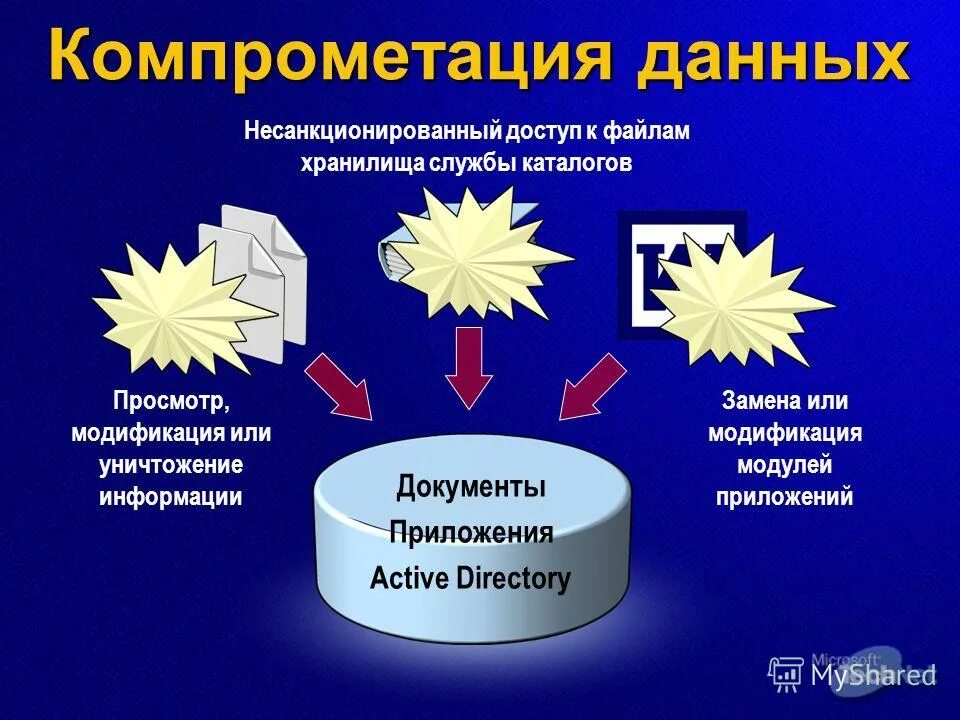 Компрометация данных

Несанкционированный доступ к файлам хранилища службы каталогов

Просмотр, модификация или уничтожение информации

Замена или модификация модулей приложений

Документы
Приложения
Active Directory

Microsoft
MyShared